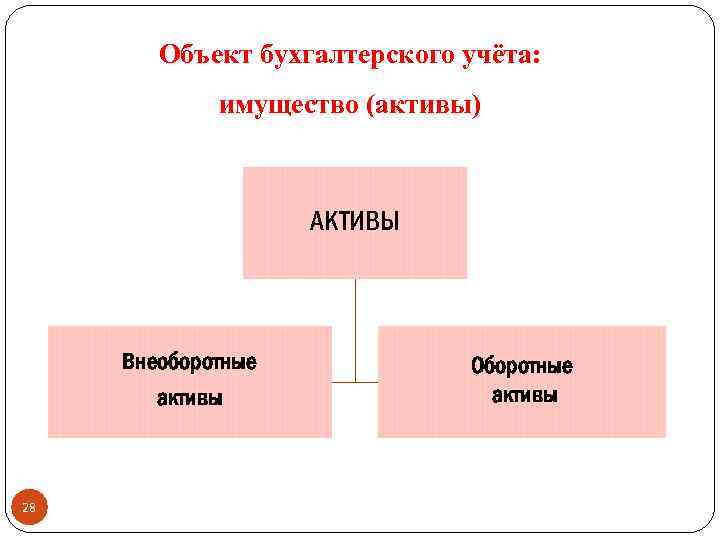 Объект бухгалтерского учёта:
имущество (активы)

АКТИВЫ

Внеоборотные активы

Оборотные активы

28